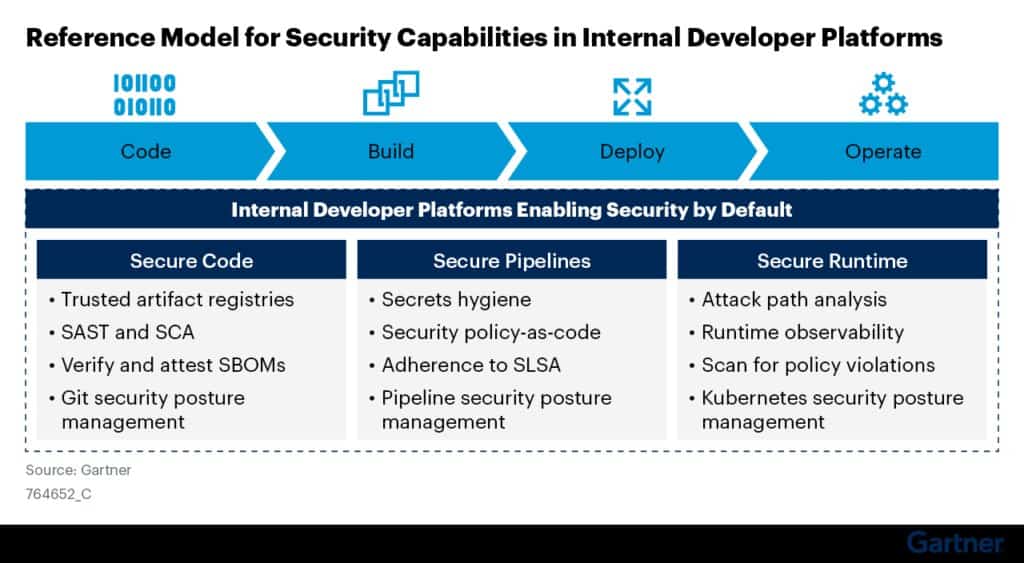 Reference Model for Security Capabilities in Internal Developer Platforms

101100
010110

Code

Build

Deploy

Operate

Internal Developer Platforms Enabling Security by Default

Secure Code
• Trusted artifact registries
• SAST and SCA
• Verify and attest SBOMs
• Git security posture management

Secure Pipelines
• Secrets hygiene
• Security policy-as-code
• Adherence to SLSA
• Pipeline security posture management

Secure Runtime
• Attack path analysis
• Runtime observability
• Scan for policy violations
• Kubernetes security posture management

Source: Gartner
764652_C

Gartner